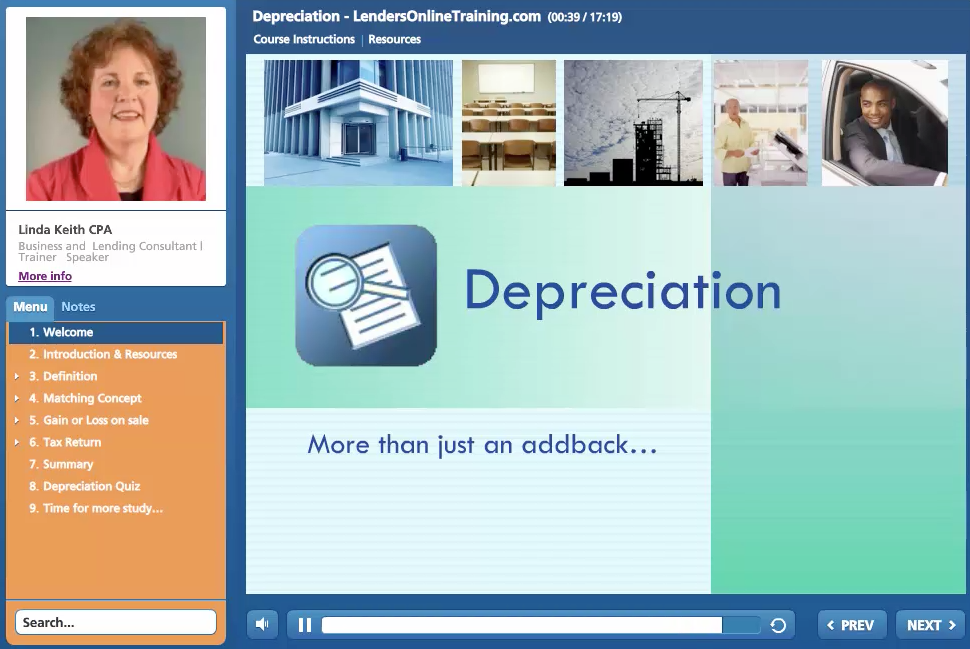 Linda Keith CPA
Business and Lending Consultant | Trainer Speaker
More info

Menu Notes
1. Welcome
2. Introduction & Resources
3. Definition
4. Matching Concept
5. Gain or Loss on sale
6. Tax Return
7. Summary
8. Depreciation Quiz
9. Time for more study...

Search...

Depreciation - LendersOnlineTraining.com (00:39 / 17:19)
Course Instructions | Resources

Depreciation

More than just an addback...

PREV NEXT